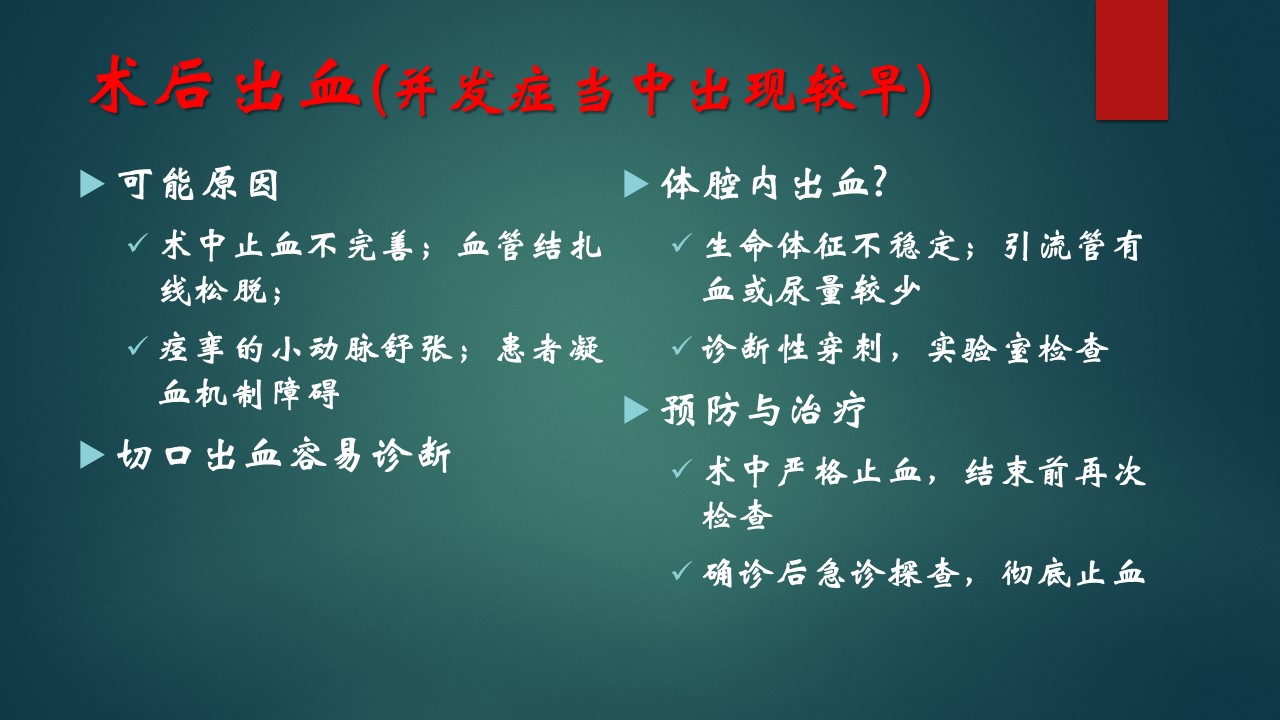 术后出血(并发症当中出现较早)

可能原因

术中止血不完善；血管结扎线松脱；

痉挛的小动脉舒张；患者凝血机制障碍

切口出血容易诊断

体腔内出血?

生命体征不稳定；引流管有血或尿量较少

诊断性穿刺，实验室检查

预防与治疗

术中严格止血，结束前再次检查

确诊后急诊探查，彻底止血